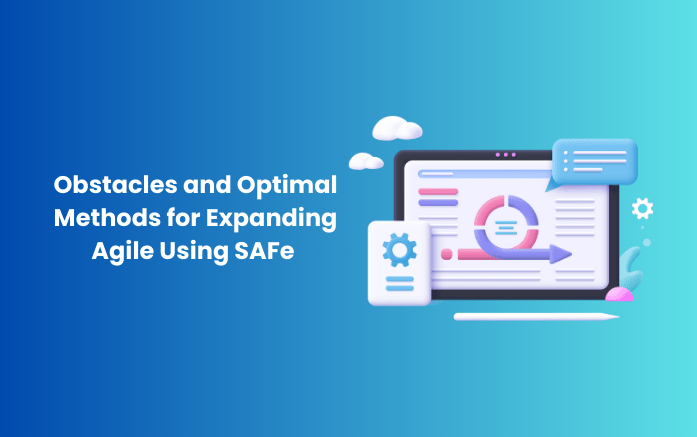 Obstacles and Optimal Methods for Expanding Agile Using SAFe